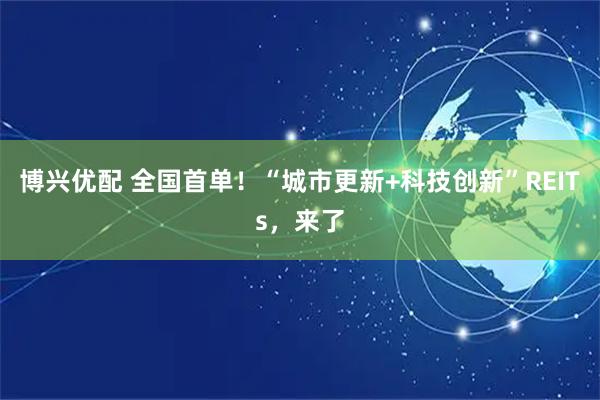 博兴优配 全国首单！“城市更新+科技创新”REITs，来了